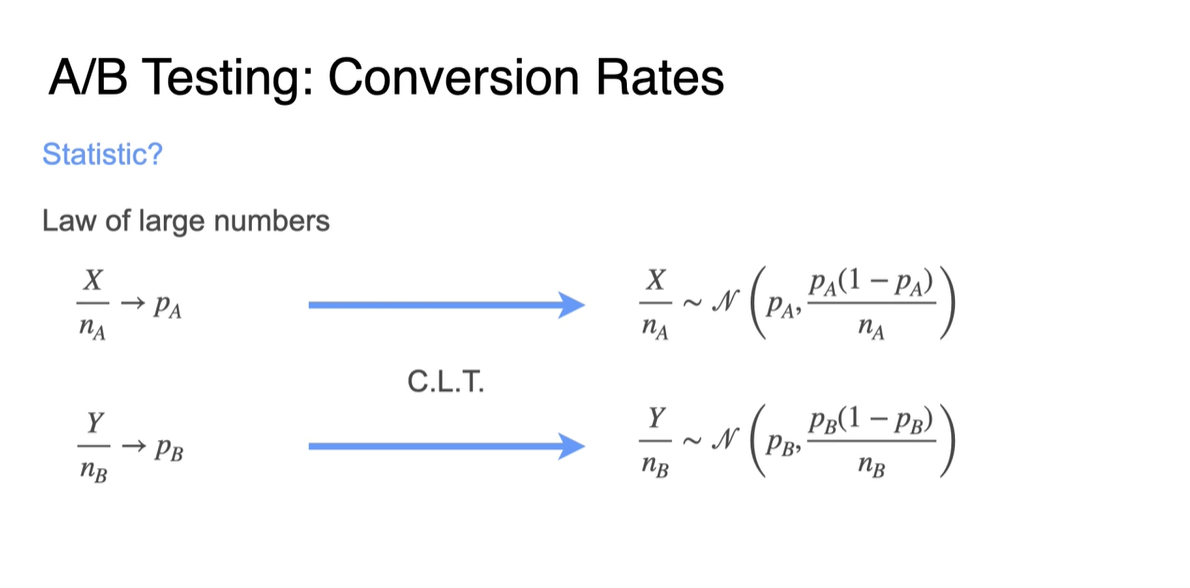 A/B Testing: Conversion Rates

Statistic?

Law of large numbers

$\frac{X}{n_A} \to p_A$

$\frac{X}{n_A} \sim \mathcal{N}\left(p_A, \frac{p_A(1-p_A)}{n_A}\right)$

C.L.T.

$\frac{Y}{n_B} \to p_B$

$\frac{Y}{n_B} \sim \mathcal{N}\left(p_B, \frac{p_B(1-p_B)}{n_B}\right)$